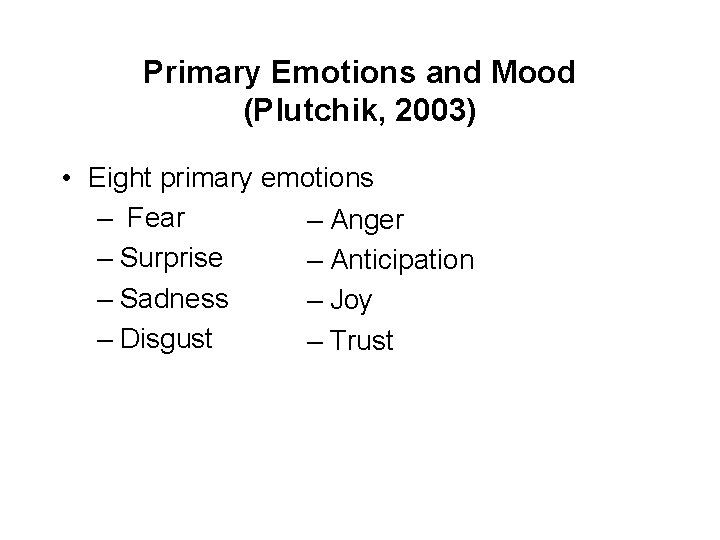 Primary Emotions and Mood (Plutchik, 2003)

• Eight primary emotions
– Fear
– Surprise
– Sadness
– Disgust

– Anger
– Anticipation
– Joy
– Trust